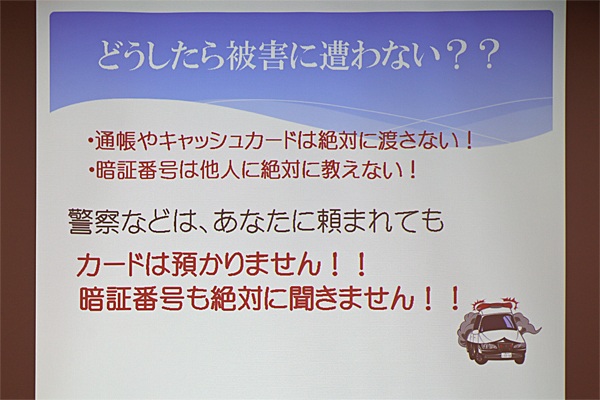 どうしたら被害に遭わない？？

・通帳やキャッシュカードは絶対に渡さない！
・暗証番号は他人に絶対に教えない！

警察などは、あなたに頼まれても

カードは預かりません！！
暗証番号も絶対に聞きません！！